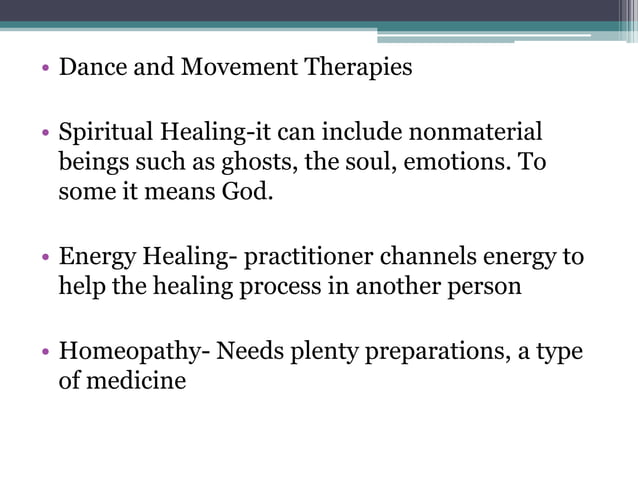 • Dance and Movement Therapies

• Spiritual Healing-it can include nonmaterial beings such as ghosts, the soul, emotions. To some it means God.

• Energy Healing- practitioner channels energy to help the healing process in another person

• Homeopathy- Needs plenty preparations, a type of medicine